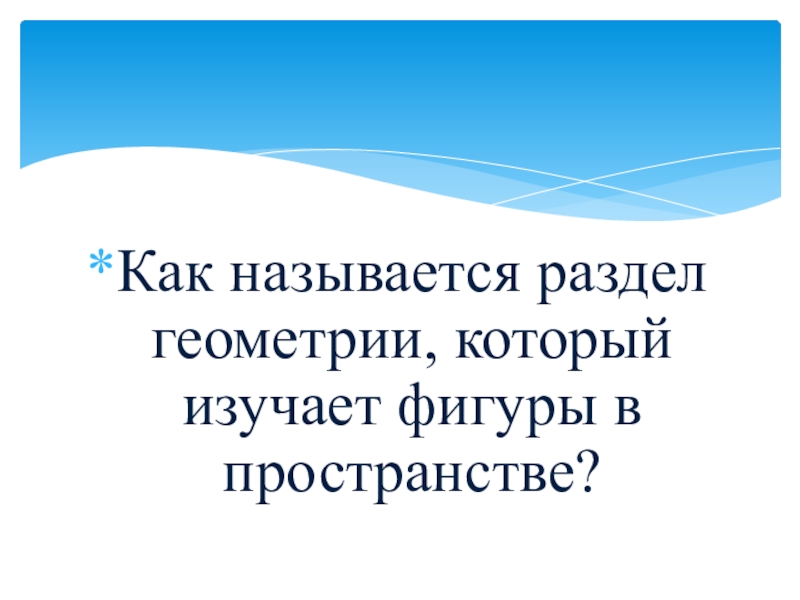 *Как называется раздел геометрии, который изучает фигуры в пространстве?